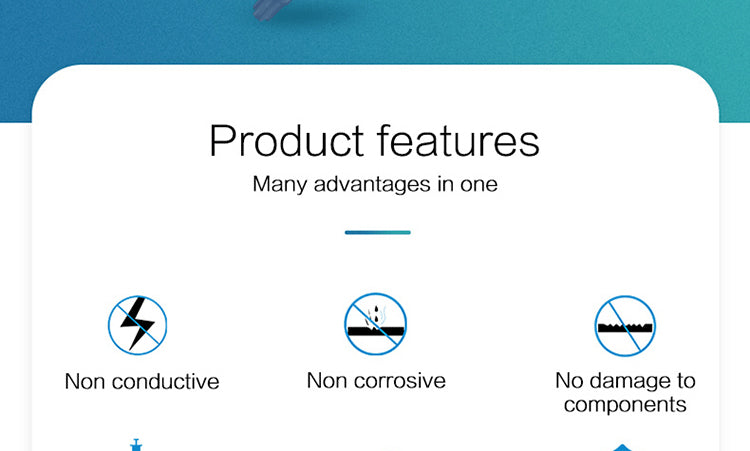 Product features

Many advantages in one

Non conductive

Non corrosive

No damage to components